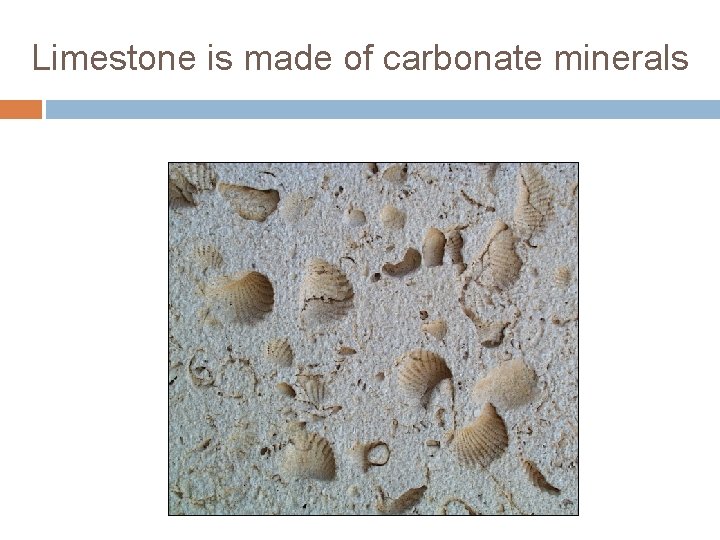 Limestone is made of carbonate minerals